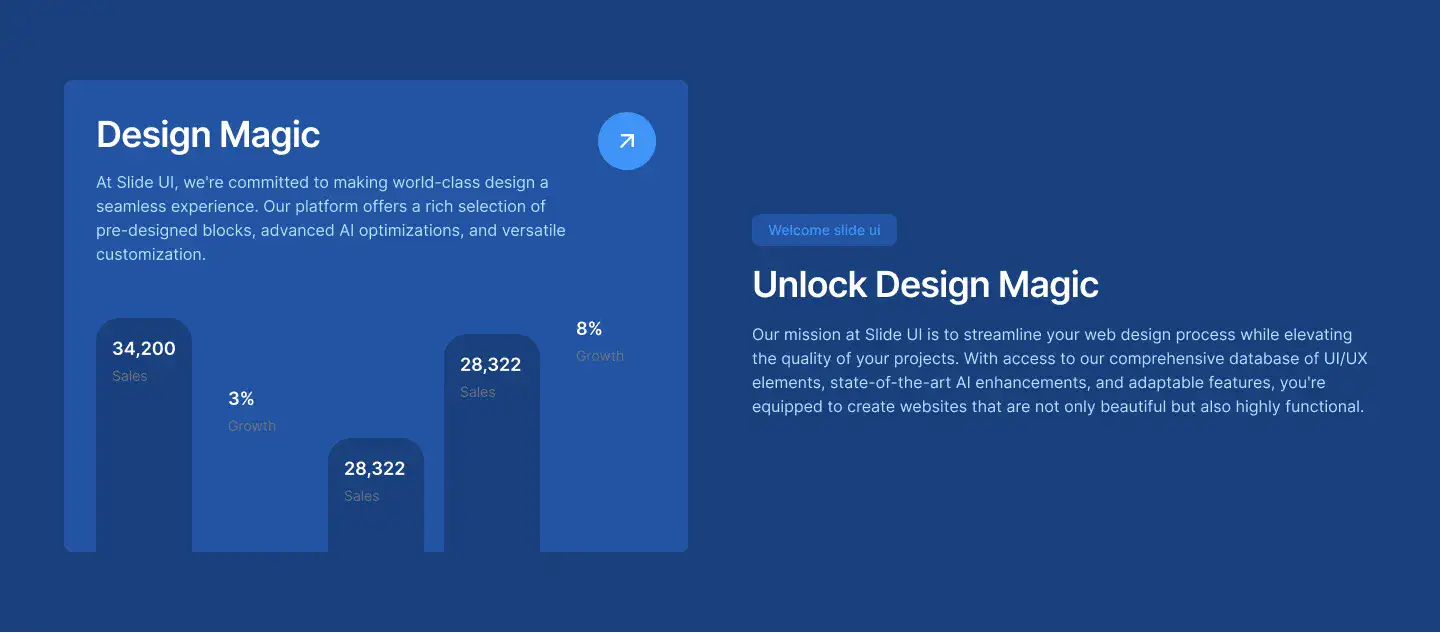 Design Magic

At Slide UI, we're committed to making world-class design a seamless experience. Our platform offers a rich selection of pre-designed blocks, advanced AI optimizations, and versatile customization.

34,200
Sales

3%
Growth

28,322
Sales

28,322
Sales

8%
Growth

Welcome slide ui

Unlock Design Magic

Our mission at Slide UI is to streamline your web design process while elevating the quality of your projects. With access to our comprehensive database of UI/UX elements, state-of-the-art AI enhancements, and adaptable features, you're equipped to create websites that are not only beautiful but also highly functional.